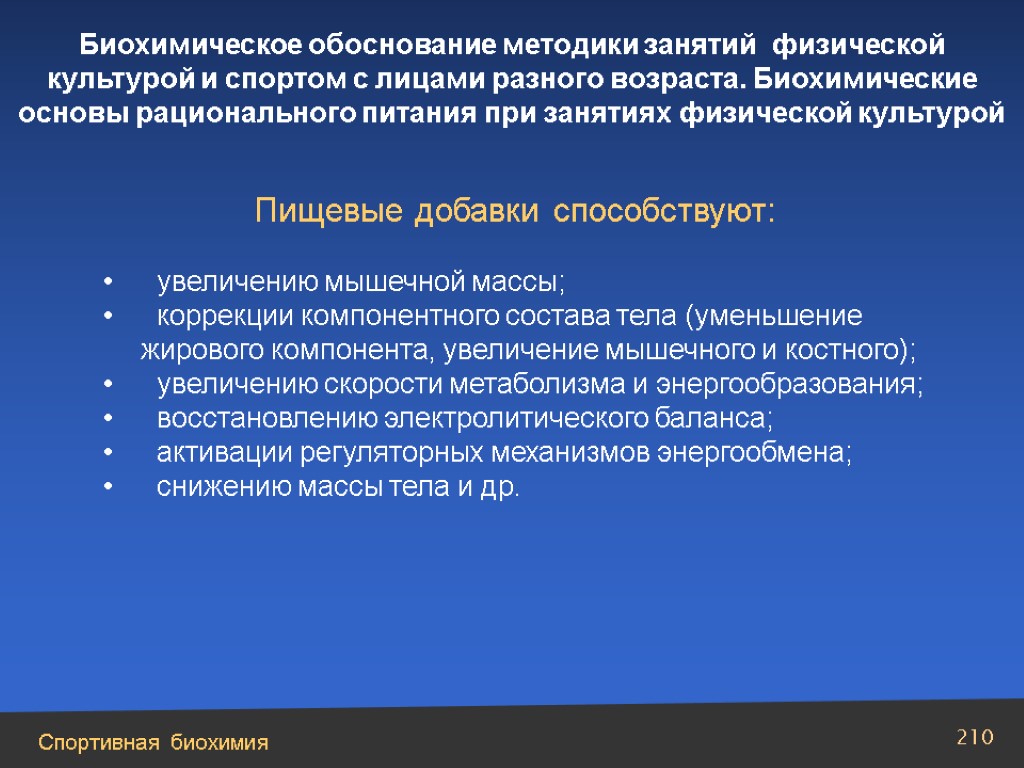 Биохимическое обоснование методики занятий физической культурой и спортом с лицами разного возраста. Биохимические основы рационального питания при занятиях физической культурой

Пищевые добавки способствуют:

• увеличению мышечной массы;
• коррекции компонентного состава тела (уменьшение жирового компонента, увеличение мышечного и костного);
• увеличению скорости метаболизма и энергообразования;
• восстановлению электролитического баланса;
• активации регуляторных механизмов энергообмена;
• снижению массы тела и др.

Спортивная биохимия

210